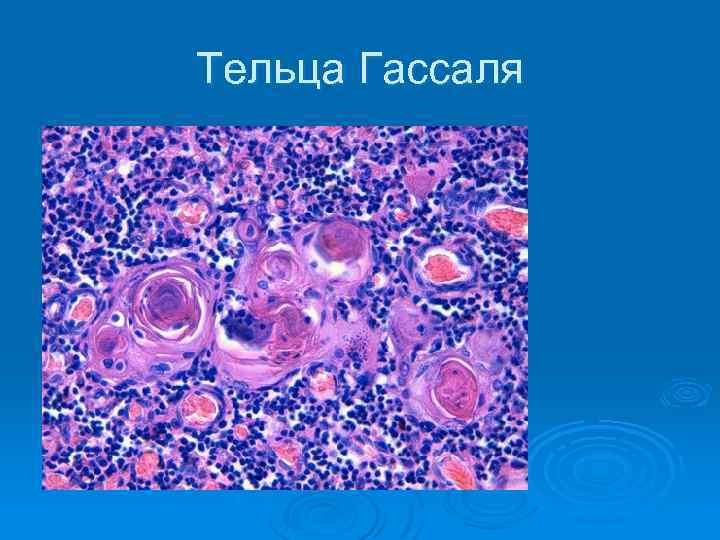 Тельца Гассаля